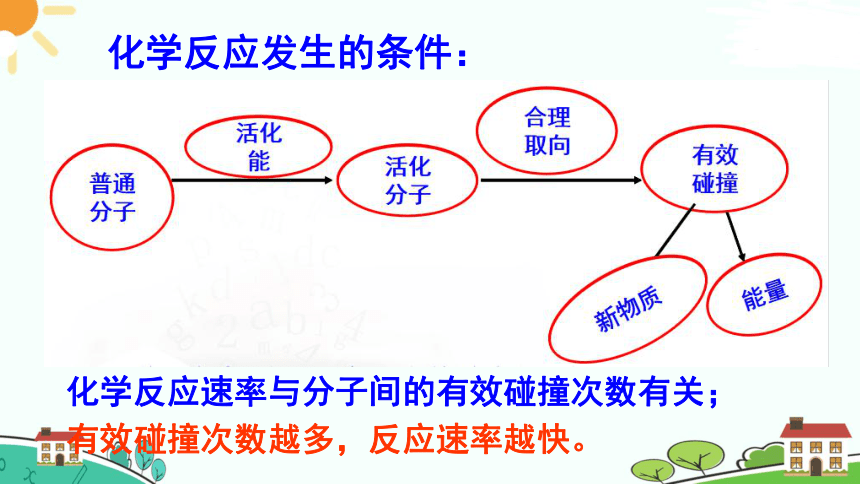 化学反应发生的条件：

普通分子

活化能

活化分子

合理取向

有效碰撞

新物质

能量

化学反应速率与分子间的有效碰撞次数有关；
有效碰撞次数越多，反应速率越快。